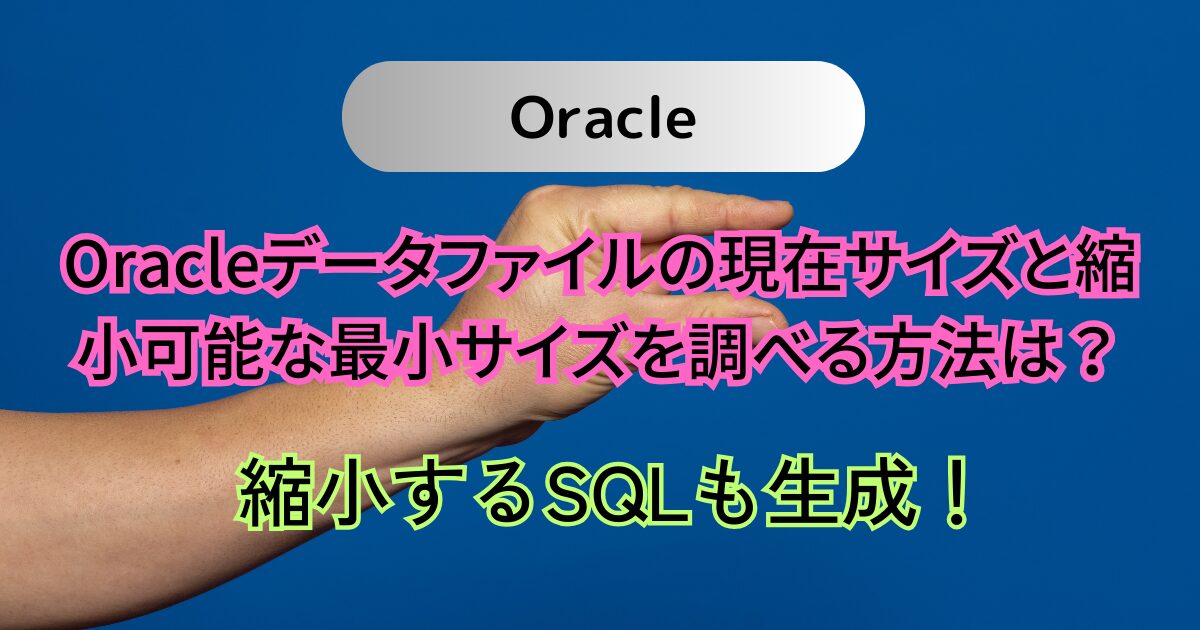 Oracle

Oracleデータファイルの現在サイズと縮小可能な最小サイズを調べる方法は？

縮小するSQLも生成！